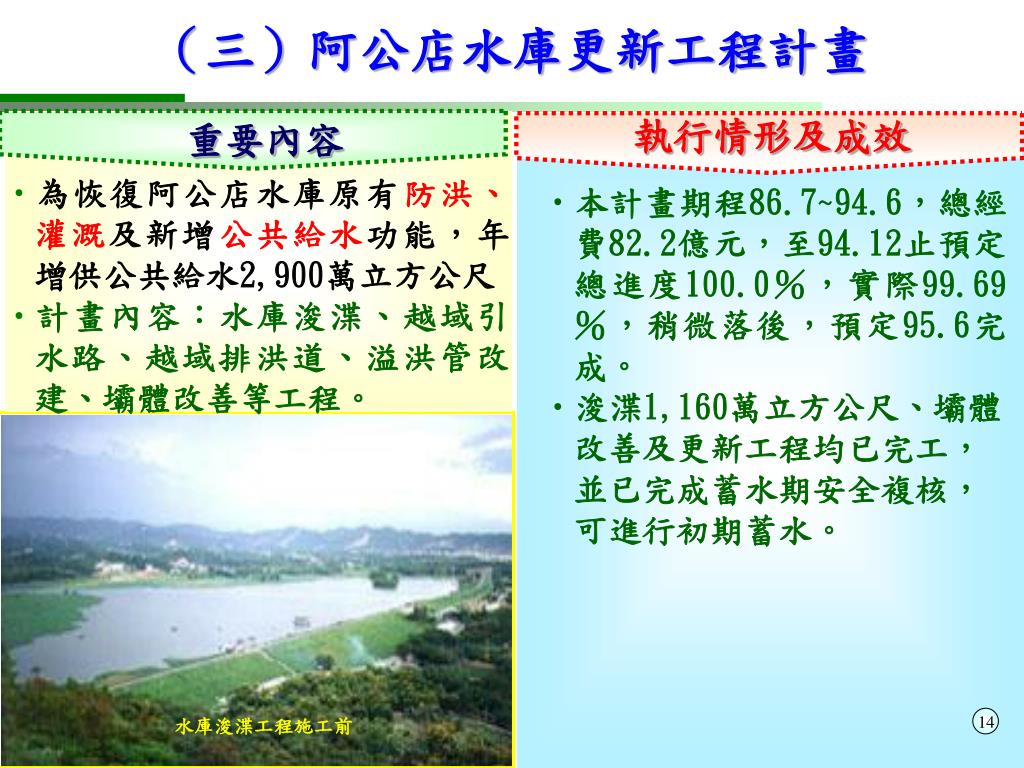 （三）阿公店水庫更新工程計畫

重要內容

• 為恢復阿公店水庫原有防洪、灌溉及新增公共給水功能，年增供公共給水2,900萬立方公尺

• 計畫內容：水庫浚渫、越域引水路、越域排洪道、溢洪管改建、壩體改善等工程。

水庫浚渫工程施工前

執行情形及成效

• 本計畫期程86.7~94.6，總經費82.2億元，至94.12止預定總進度100.0％，實際99.69％，稍微落後，預定95.6完成。

• 浚渫1,160萬立方公尺、壩體改善及更新工程均已完工，並已完成蓄水期安全複核，可進行初期蓄水。

14